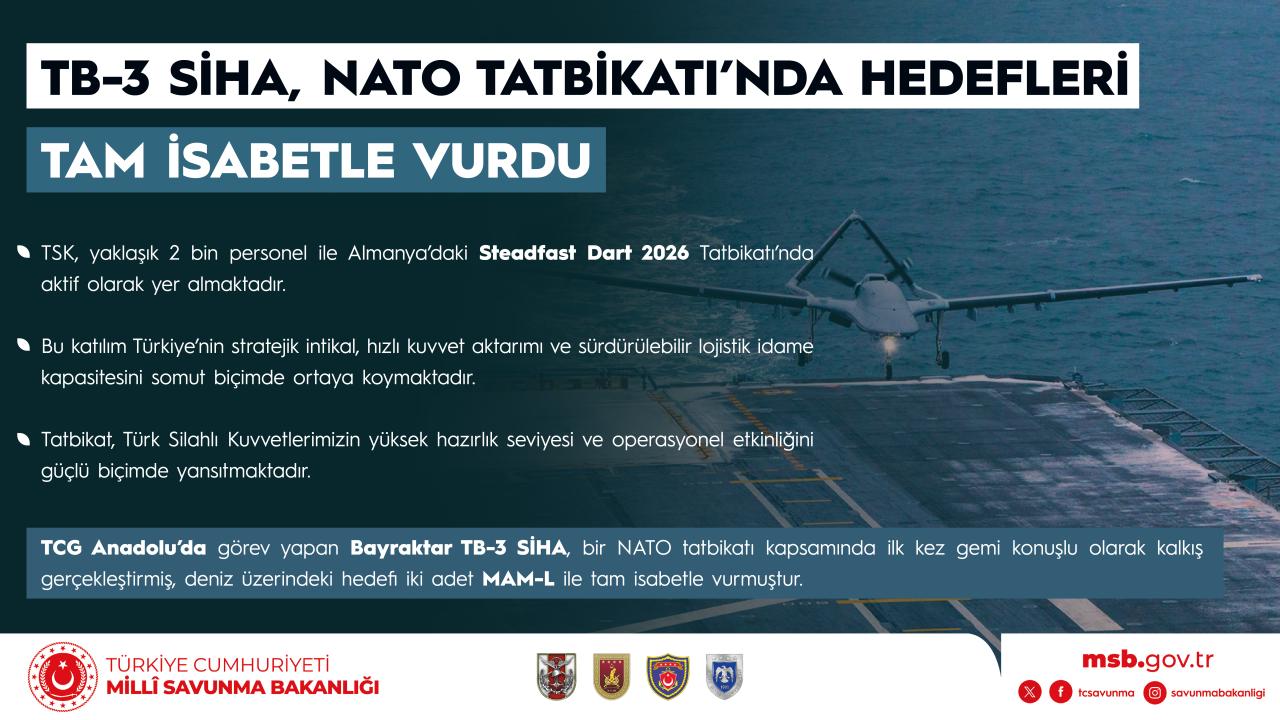 TB-3 SİHA, NATO TATBİKATI'NDA HEDEFLERİ

TAM İSABETLE VURDU

TSK, yaklaşık 2 bin personel ile Almanya'daki Steadfast Dart 2026 Tatbikatı'nda aktif olarak yer almaktadır.

Bu katılım Türkiye'nin stratejik intikal, hızlı kuvvet aktarımı ve sürdürülebilir lojistik idame kapasitesini somut biçimde ortaya koymaktadır.

Tatbikat, Türk Silahlı Kuvvetlerimizin yüksek hazırlık seviyesi ve operasyonel etkinliğini güçlü biçimde yansıtmaktadır.

TCG Anadolu'da görev yapan Bayraktar TB-3 SİHA, bir NATO tatbikatı kapsamında ilk kez gemi konuşlu olarak kalkış gerçekleştirmiş, deniz üzerindeki hedefi iki adet MAM-L ile tam isabetle vurmuştur.

TÜRKİYE CUMHURİYETİ
MİLLÎ SAVUNMA BAKANLIĞI

msb.gov.tr
tcsavunma savunmabakanligi